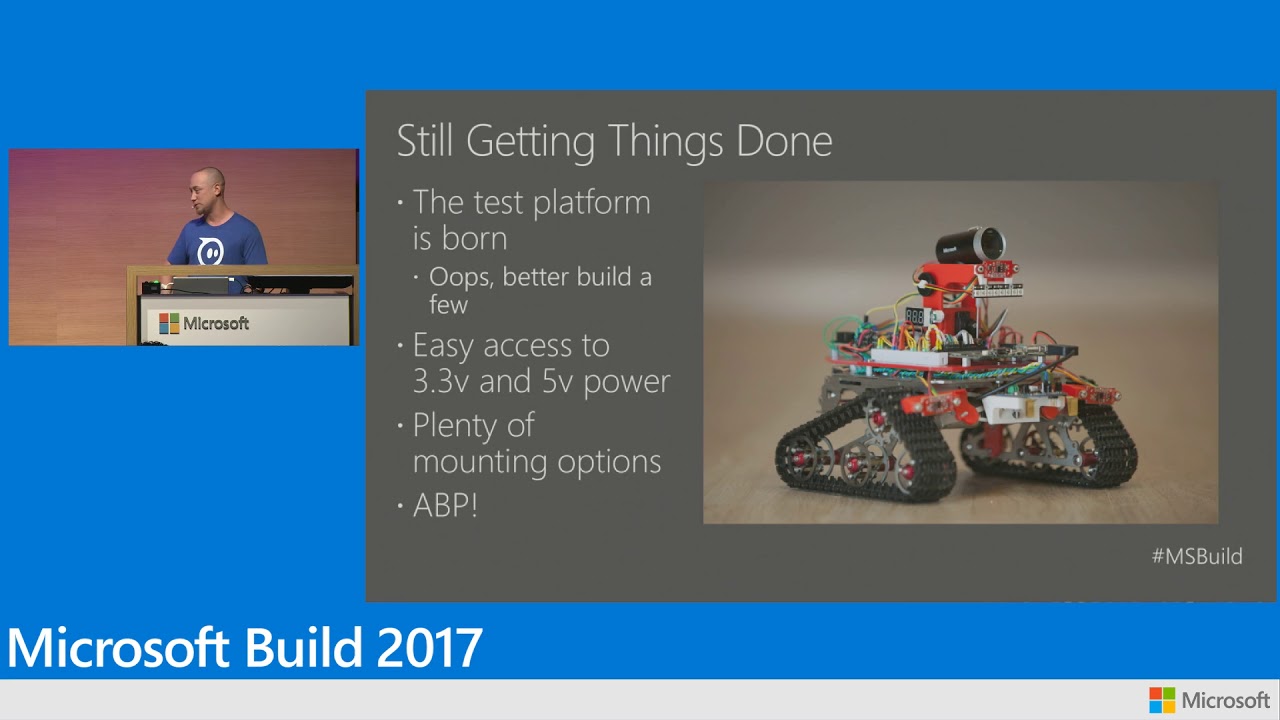 Microsoft

Still Getting Things Done

• The test platform is born

• Oops, better build a few

• Easy access to 3.3v and 5v power

• Plenty of mounting options

• ABP!

#MSBuild

Microsoft Build 2017

Microsoft